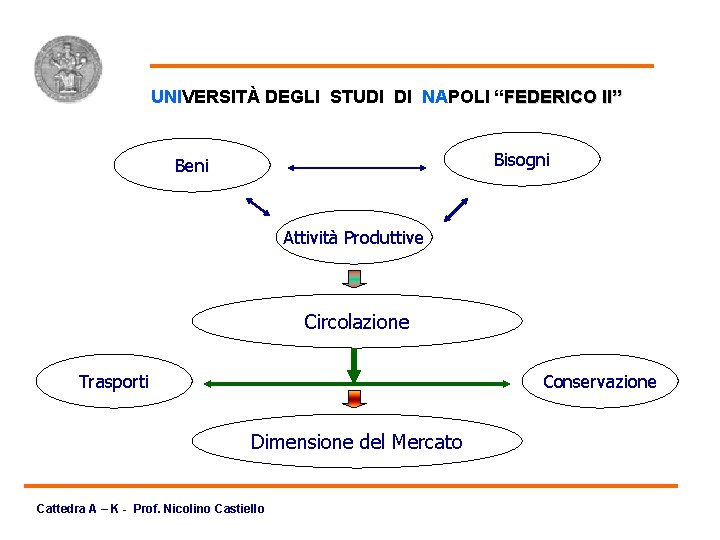 UNIVERSITÀ DEGLI STUDI DI NAPOLI “FEDERICO II”

Beni

Bisogni

Attività Produttive

Circolazione

Trasporti

Conservazione

Dimensione del Mercato

Cattedra A – K - Prof. Nicolino Castiello